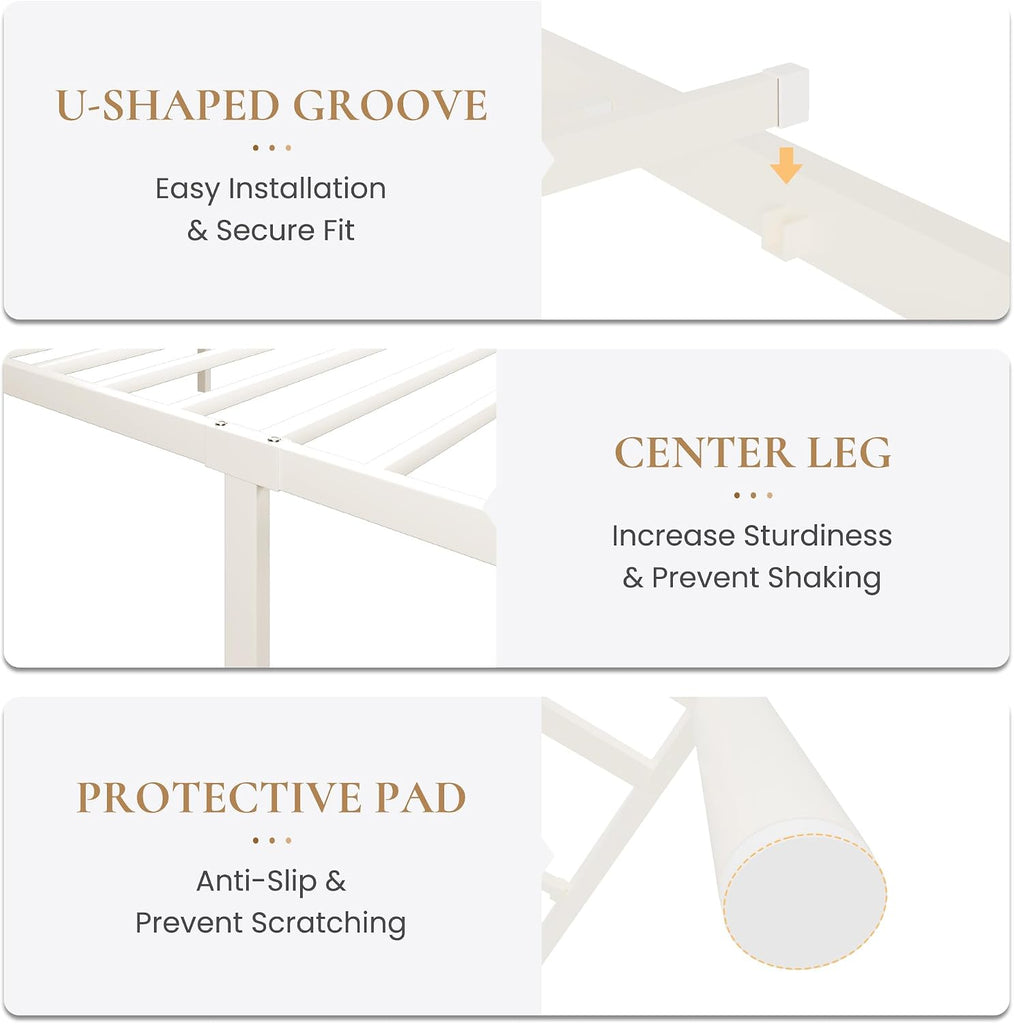 U-SHAPED GROOVE

Easy Installation & Secure Fit

CENTER LEG

Increase Sturdiness & Prevent Shaking

PROTECTIVE PAD

Anti-Slip & Prevent Scratching